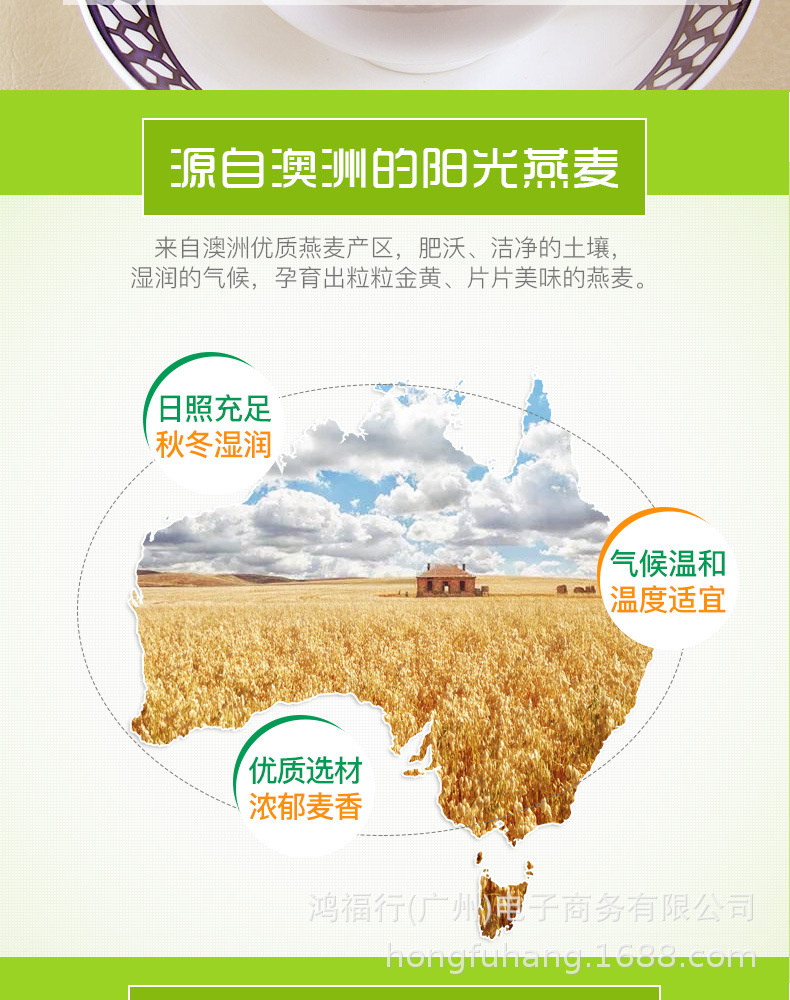 源自澳洲的阳光燕麦

来自澳洲优质燕麦产区，肥沃、洁净的土壤，湿润的气候，孕育出粒粒金黄、片片美味的燕麦。

日照充足
秋冬湿润

气候温和
温度适宜

优质选材
浓郁麦香

鸿福行(广州)电子商务有限公司
hongfuhang.1688.com